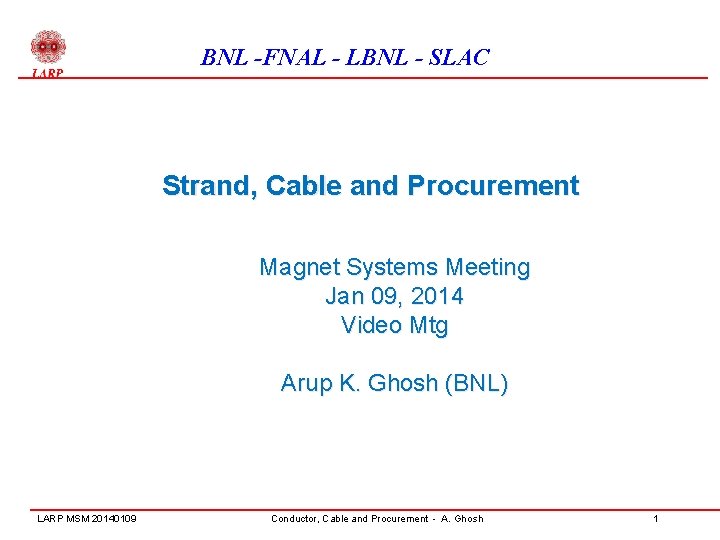 LARP

BNL -FNAL - LBNL - SLAC

Strand, Cable and Procurement

Magnet Systems Meeting
Jan 09, 2014
Video Mtg

Arup K. Ghosh (BNL)

LARP MSM 20140109

Conductor, Cable and Procurement - A. Ghosh

1